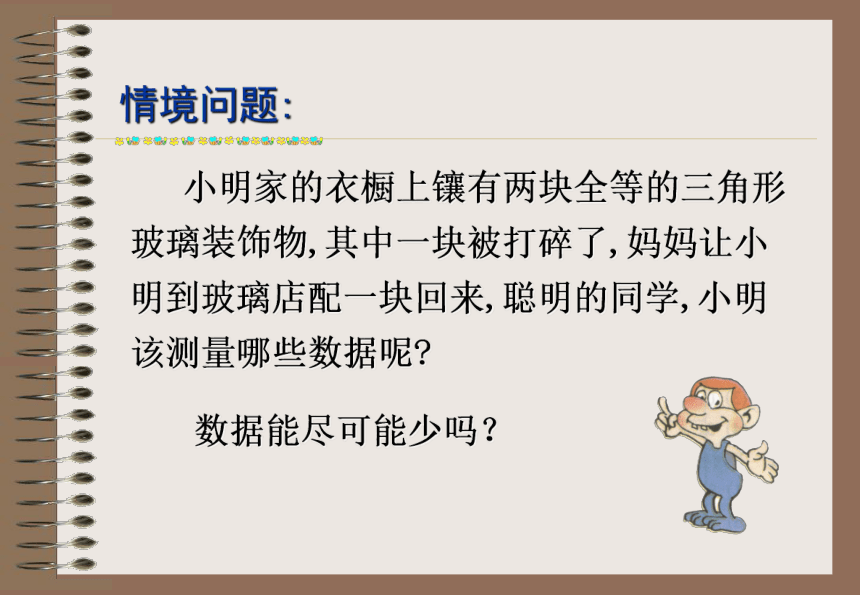 情境问题:

小明家的衣橱上镶有两块全等的三角形玻璃装饰物,其中一块被打碎了,妈妈让小明到玻璃店配一块回来,聪明的同学,小明该测量哪些数据呢?

数据能尽可能少吗？